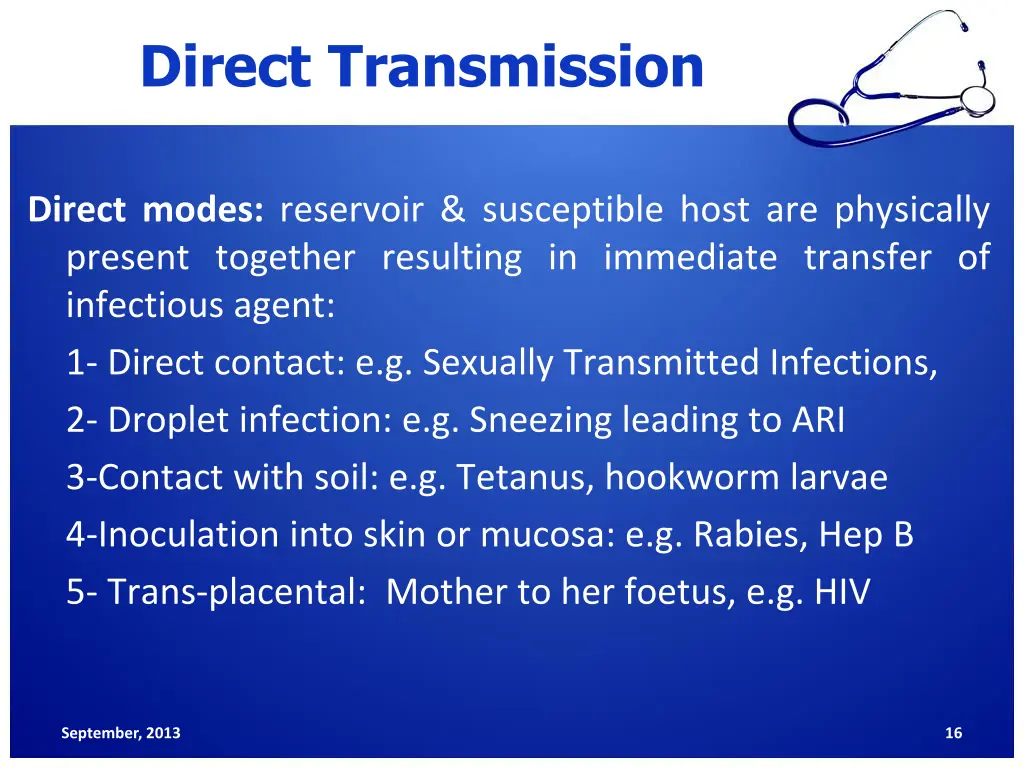 Direct Transmission

Direct modes: reservoir & susceptible host are physically present together resulting in immediate transfer of infectious agent:

1- Direct contact: e.g. Sexually Transmitted Infections,

2- Droplet infection: e.g. Sneezing leading to ARI

3-Contact with soil: e.g. Tetanus, hookworm larvae

4-Inoculation into skin or mucosa: e.g. Rabies, Hep B

5- Trans-placental: Mother to her foetus, e.g. HIV

September, 2013

16